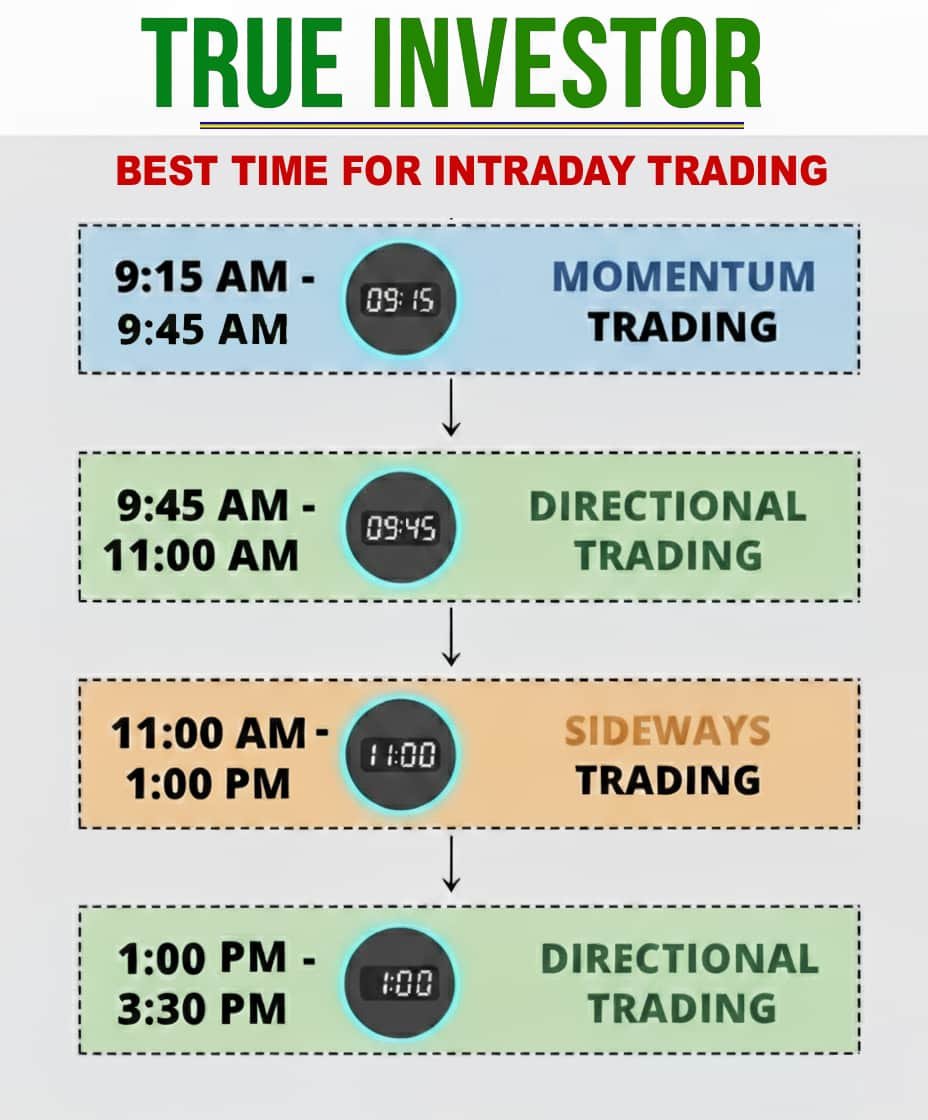 TRUE INVESTOR

BEST TIME FOR INTRADAY TRADING

9:15 AM - 9:45 AM
09:15
MOMENTUM TRADING

9:45 AM - 11:00 AM
09:45
DIRECTIONAL TRADING

11:00 AM - 1:00 PM
11:00
SIDEWAYS TRADING

1:00 PM - 3:30 PM
1:00
DIRECTIONAL TRADING